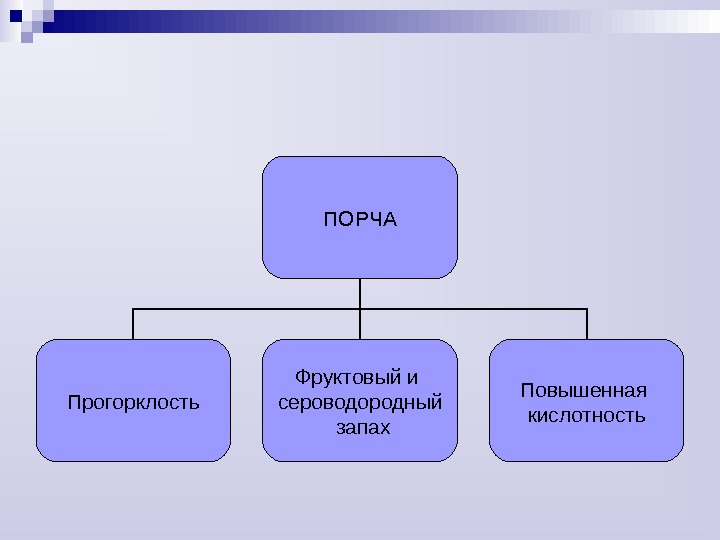 ПОРЧА

Прогорклость

Фруктовый и сероводородный запах

Повышенная кислотность